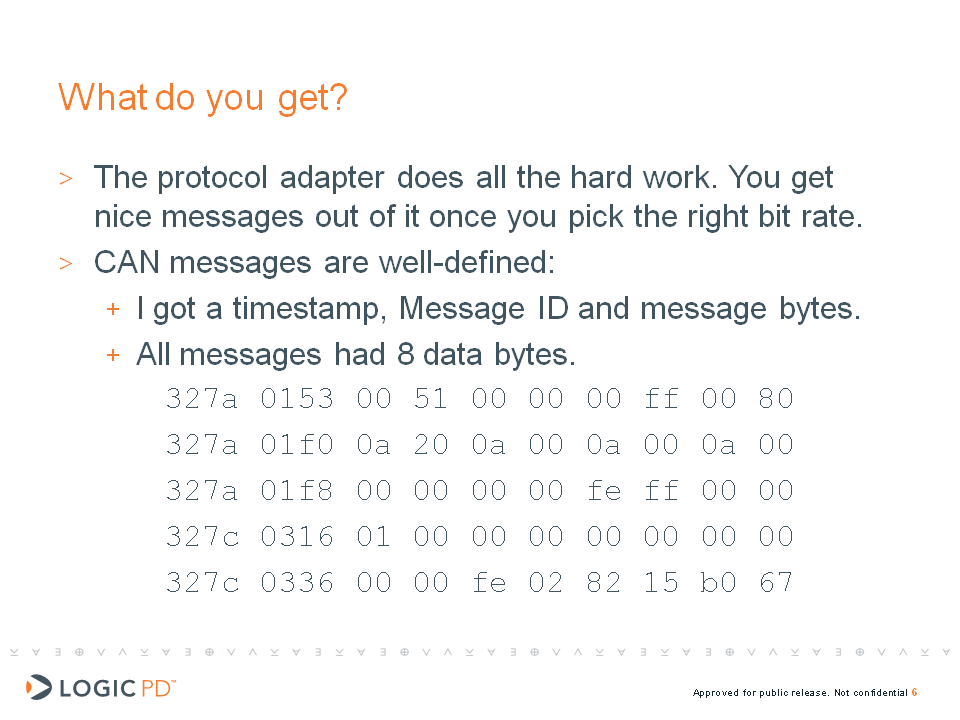 What do you get?

> The protocol adapter does all the hard work. You get nice messages out of it once you pick the right bit rate.

> CAN messages are well-defined:

+ I got a timestamp, Message ID and message bytes.

+ All messages had 8 data bytes.

327a 0153 00 51 00 00 00 ff 00 80
327a 01f0 0a 20 0a 00 0a 00 0a 00
327a 01f8 00 00 00 00 fe ff 00 00
327c 0316 01 00 00 00 00 00 00 00
327c 0336 00 00 fe 02 82 15 b0 67

LOGIC PD™

Approved for public release. Not confidential 6